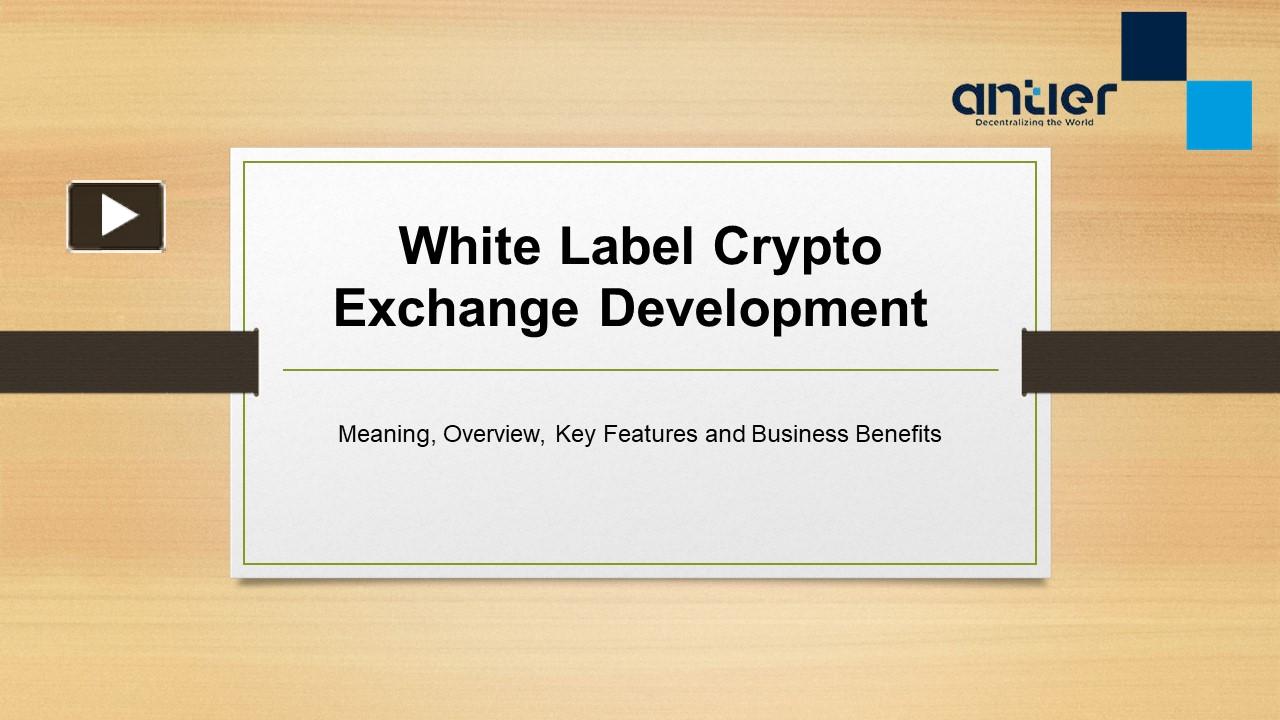 antier
Decentralizing the World

White Label Crypto Exchange Development

Meaning, Overview, Key Features and Business Benefits